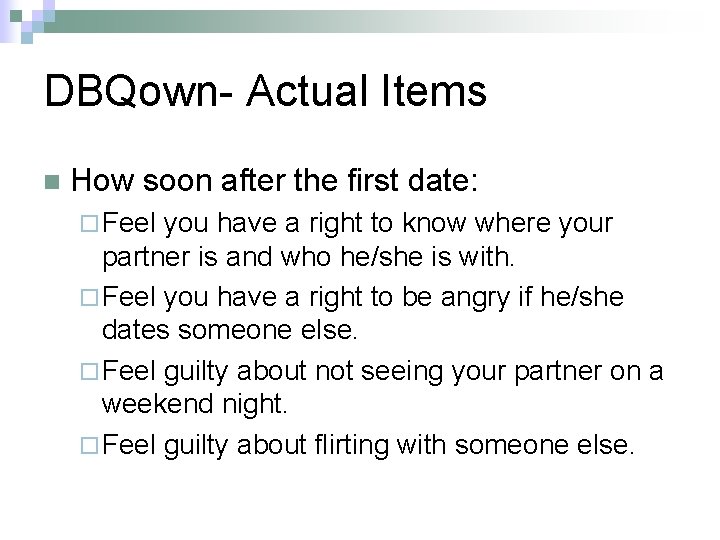 DBQown- Actual Items

How soon after the first date:

Feel you have a right to know where your partner is and who he/she is with.

Feel you have a right to be angry if he/she dates someone else.

Feel guilty about not seeing your partner on a weekend night.

Feel guilty about flirting with someone else.